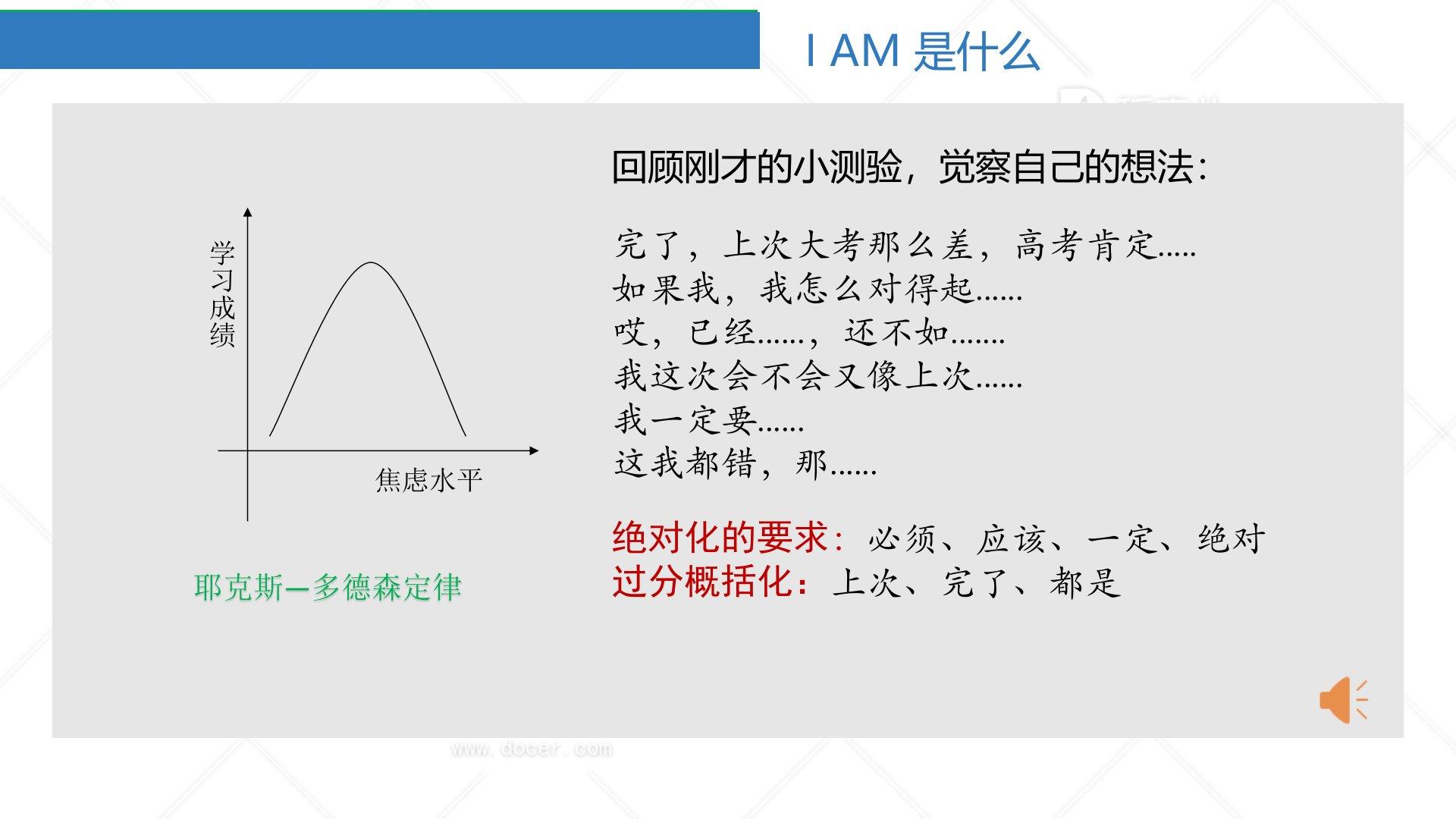 I AM 是什么

学习成绩

焦虑水平

耶克斯—多德森定律

回顾刚才的小测验，觉察自己的想法：

完了，上次大考那么差，高考肯定.....
如果我，我怎么对得起......
哎，已经......，还不如.......
我这次会不会又像上次......
我一定要......
这我都错，那......

绝对化的要求：必须、应该、一定、绝对
过分概括化：上次、完了、都是

www.docer.com